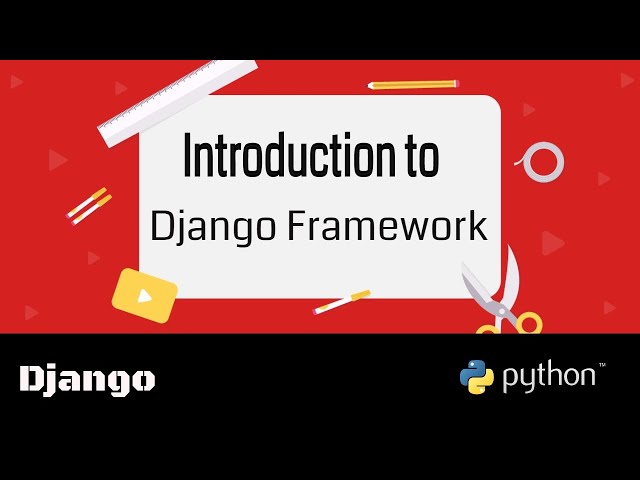 Introduction to
Django Framework

Django

python™